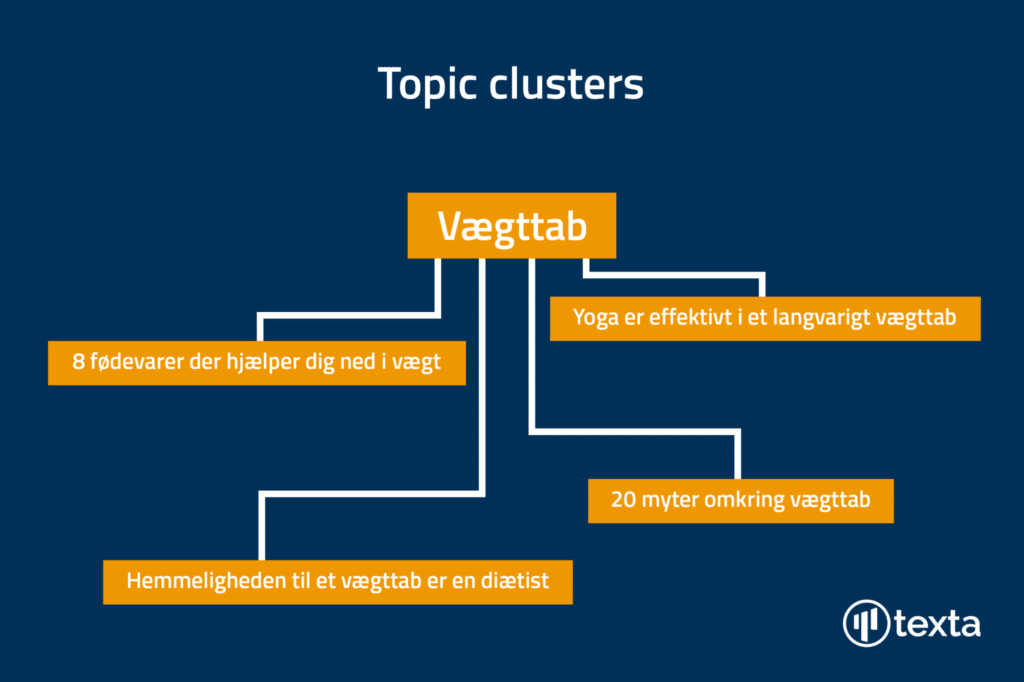 Topic clusters

Vægttab

Yoga er effektivt i et langvarigt vægttab

8 fødevarer der hjælper dig ned i vægt

20 myter omkring vægttab

Hemmeligheden til et vægttab er en diætist

texta